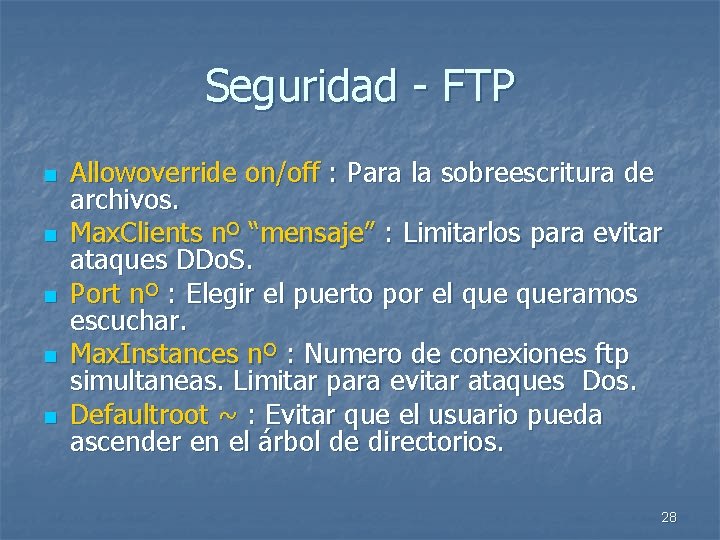 Seguridad - FTP

- Allowoverride on/off : Para la sobreescritura de archivos.
- MaxClients nº “mensaje” : Limitarlos para evitar ataques DDoS.
- Port nº : Elegir el puerto por el que queramos escuchar.
- MaxInstances nº : Numero de conexiones ftp simultaneas. Limitar para evitar ataques Dos.
- Defaultroot ~ : Evitar que el usuario pueda ascender en el árbol de directorios.

28